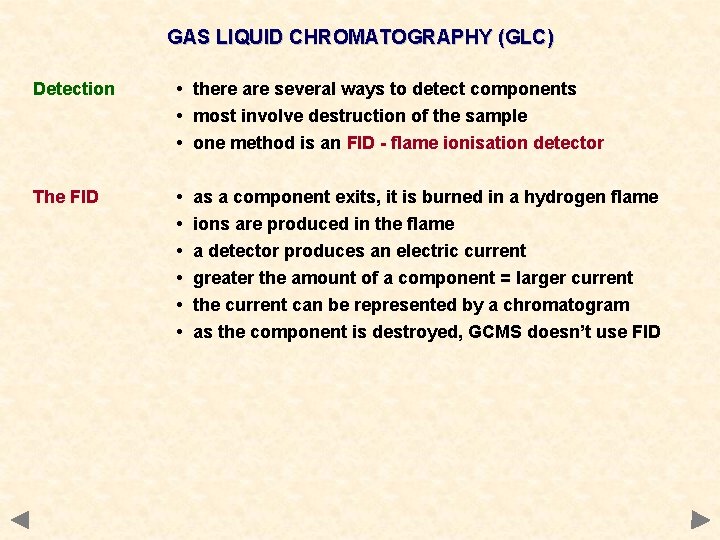 GAS LIQUID CHROMATOGRAPHY (GLC)

Detection

• there are several ways to detect components
• most involve destruction of the sample
• one method is an FID - flame ionisation detector

The FID

• as a component exits, it is burned in a hydrogen flame
• ions are produced in the flame
• a detector produces an electric current
• greater the amount of a component = larger current
• the current can be represented by a chromatogram
• as the component is destroyed, GCMS doesn't use FID